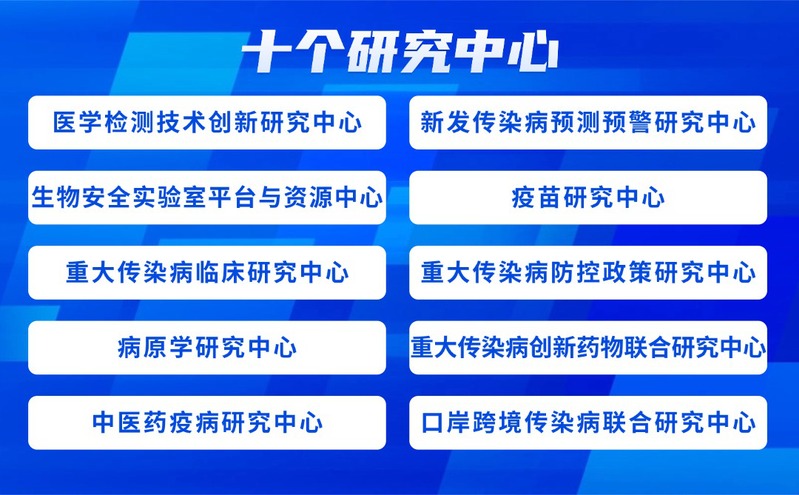 十个研究中心

医学检测技术创新研究中心

生物安全实验室平台与资源中心

重大传染病临床研究中心

病原学研究中心

中医药疫病研究中心

新发传染病预测预警研究中心

疫苗研究中心

重大传染病防控政策研究中心

重大传染病创新药物联合研究中心

口岸跨境传染病联合研究中心